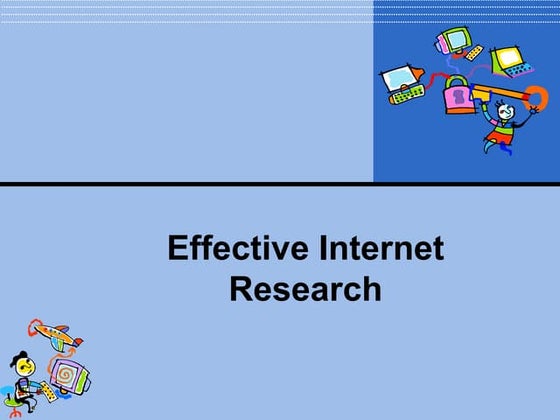 Effective Internet Research